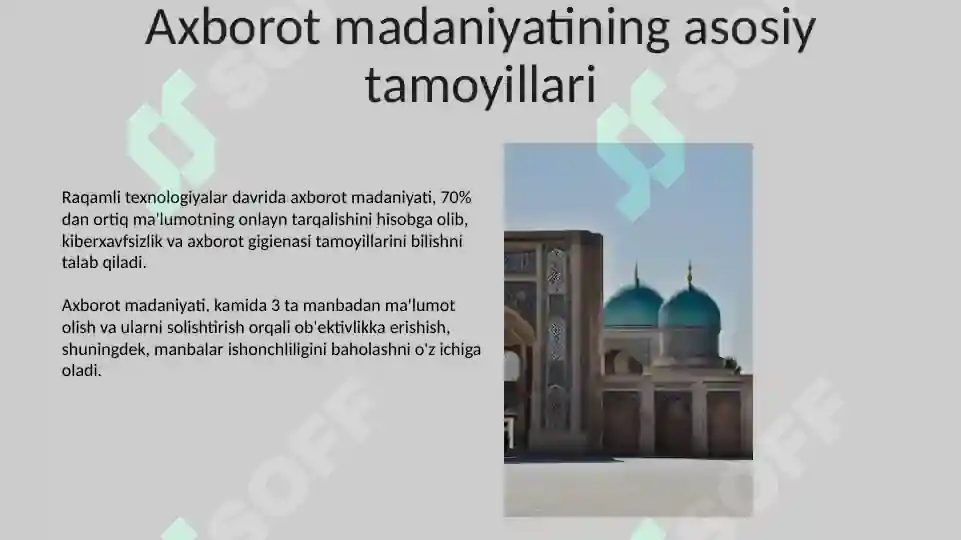 Axborot madaniyatining asosiy tamoyillari

Raqamli texnologiyalar davrida axborot madaniyati, 70% dan ortiq ma'lumotning onlayn tarqalishini hisobga olib, kiberxavfsizlik va axborot gigienasi tamoyillarini bilishni talab qiladi.

Axborot madaniyati, kamida 3 ta manbadan ma'lumot olish va ularni solishtirish orqali ob'ektivlikka erishish, shuningdek, manbalar ishonchliligini baholashni o'z ichiga oladi.

SOFF